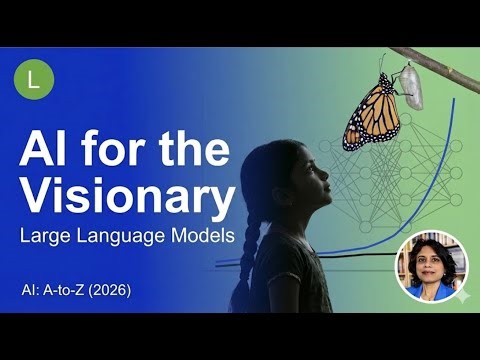 L

AI for the Visionary

Large Language Models

AI: A-to-Z (2026)